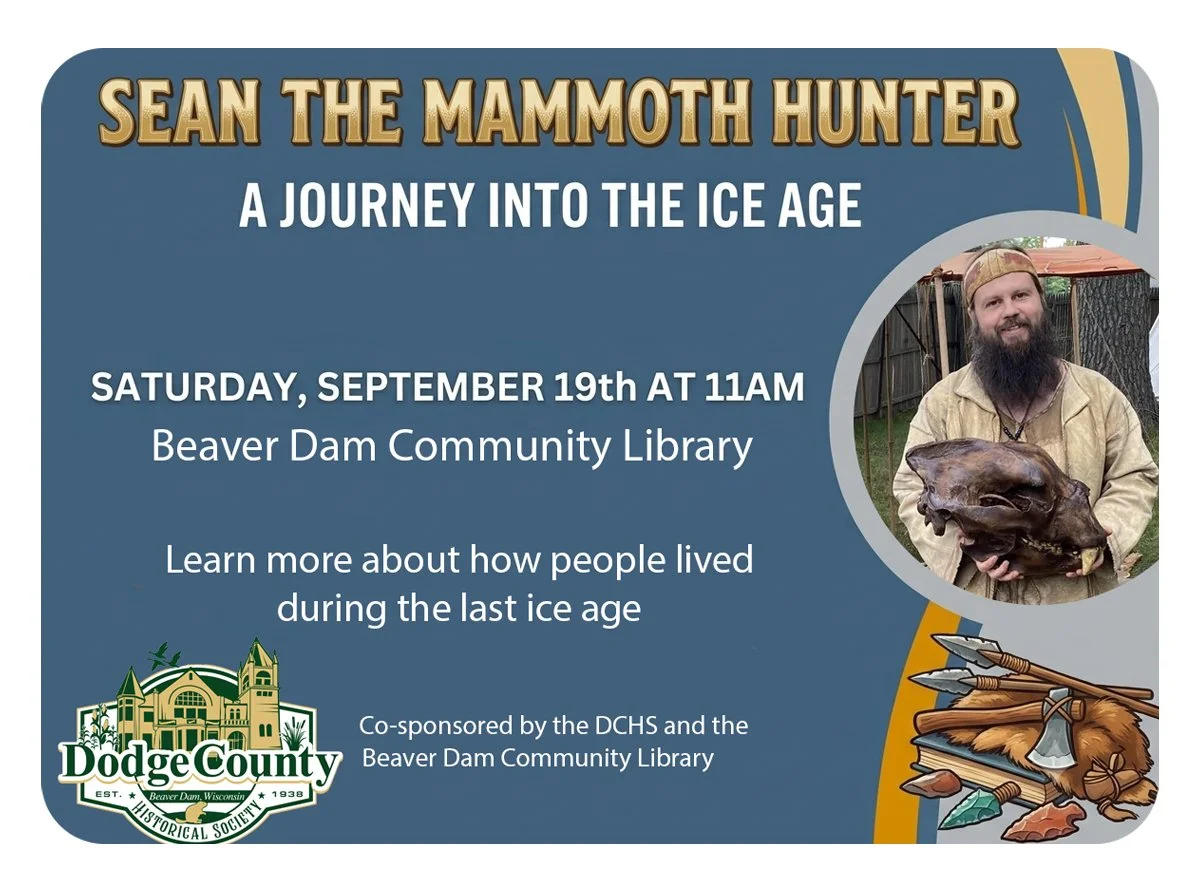 SEAN THE MAMMOTH HUNTER
A JOURNEY INTO THE ICE AGE

SATURDAY, SEPTEMBER 19th AT 11AM
Beaver Dam Community Library

Learn more about how people lived during the last ice age

Dodge County
EST. Beaver Dam, Wisconsin 1938
HISTORICAL SOCIETY

Co-sponsored by the DCHS and the Beaver Dam Community Library